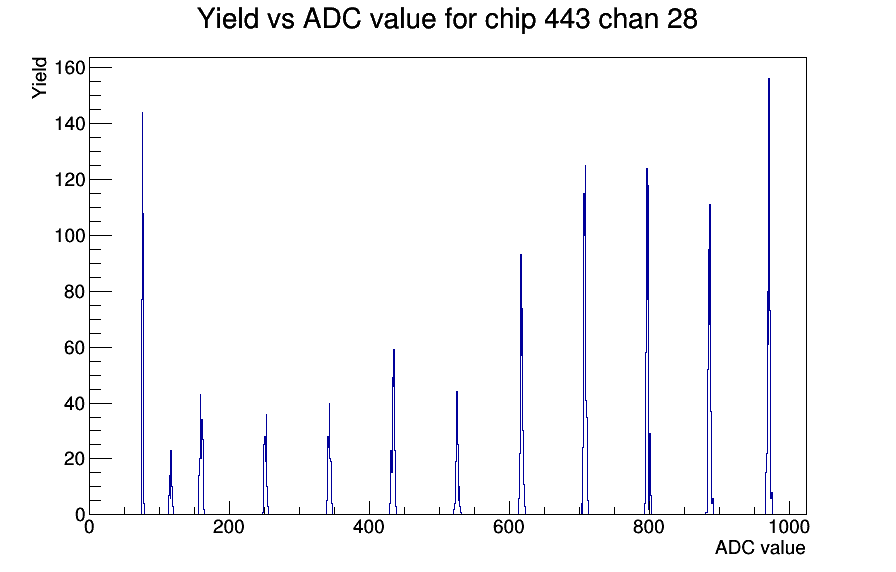 Yield vs ADC value for chip 443 chan 28

Yield

160
140
120
100
80
60
40
20
0

0
200
400
600
800
1000

ADC value